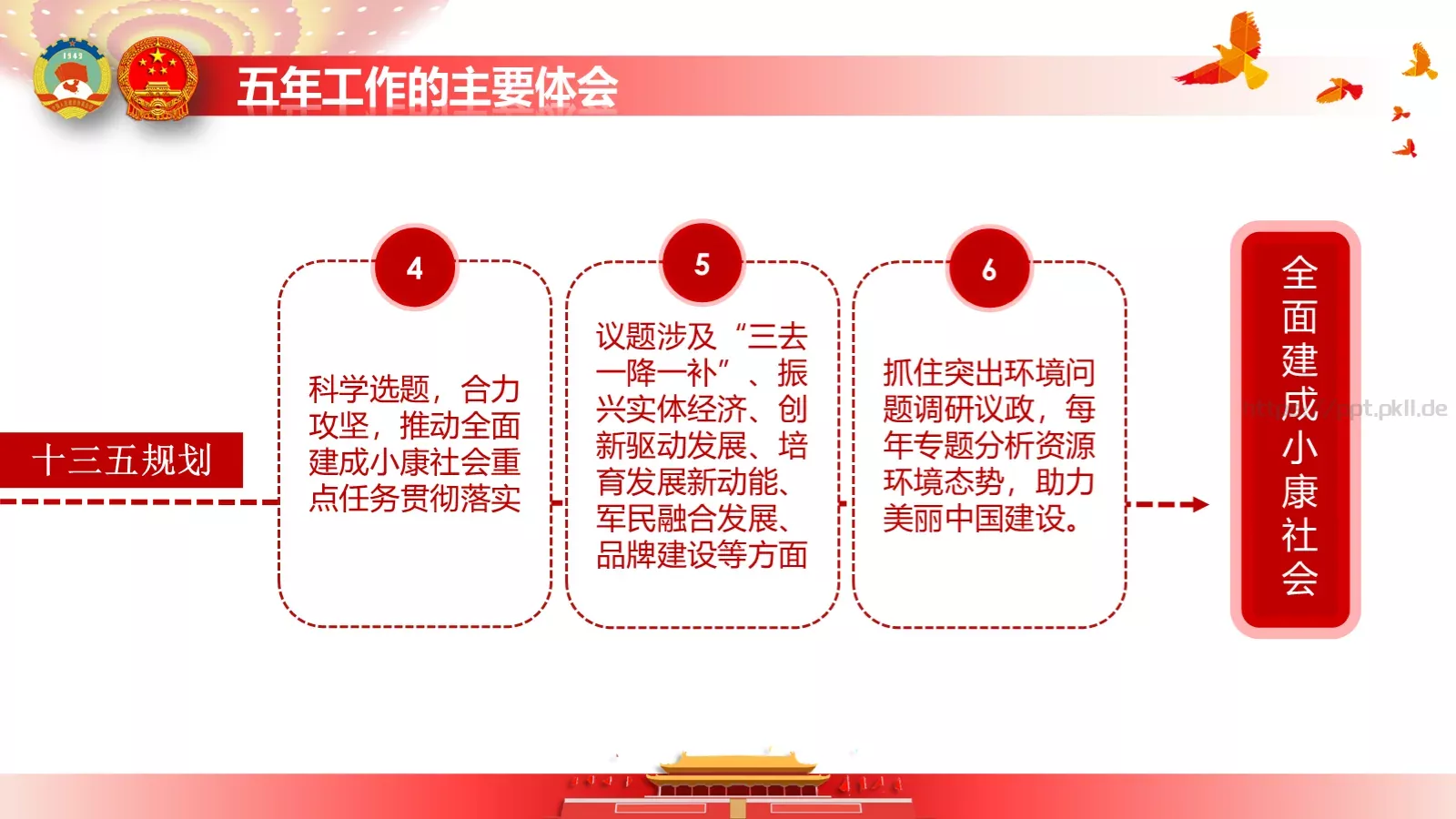 1949

五年工作的主要体会

十三五规划

4

科学选题，合力攻坚，推动全面建成小康社会重点任务贯彻落实

5

议题涉及“三去一降一补”、振兴实体经济、创新驱动发展、培育发展新动能、军民融合发展、品牌建设等方面

6

抓住突出环境问题调研议政，每年专题分析资源环境态势，助力美丽中国建设。

全面建成小康社会

http://ppt.pkll.de